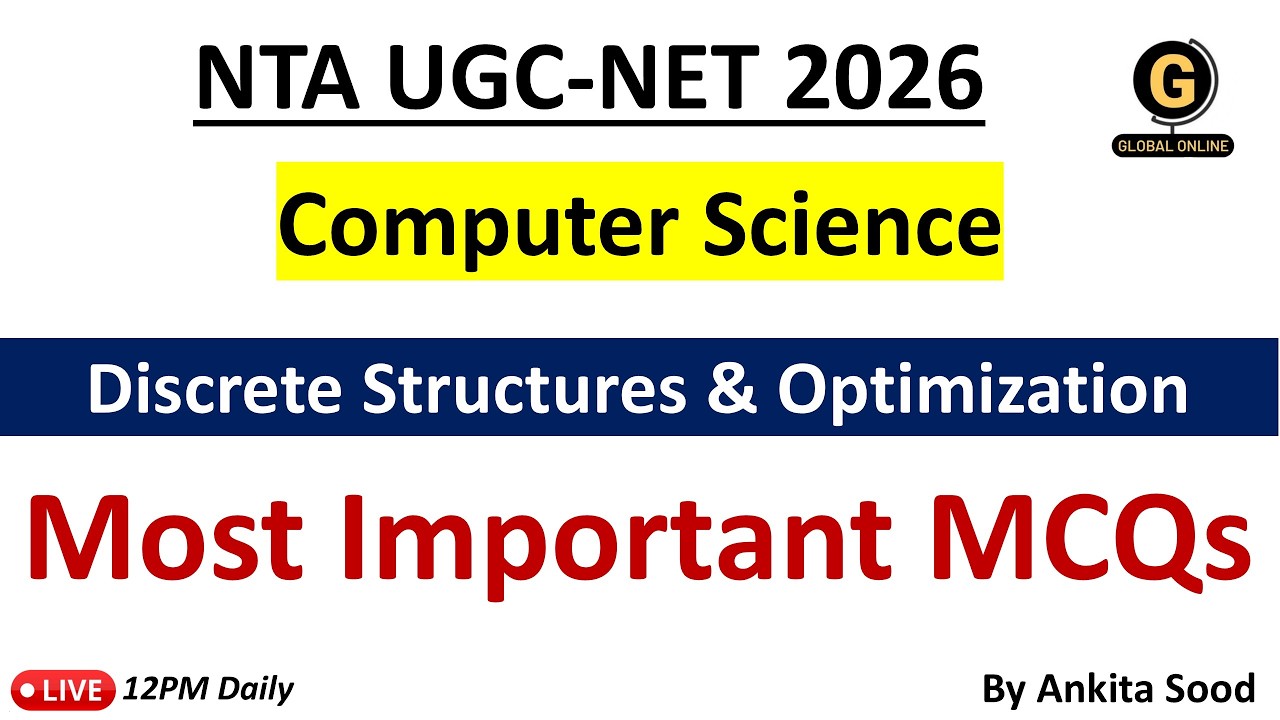 NTA UGC-NET 2026

G
GLOBAL ONLINE

Computer Science

Discrete Structures & Optimization

Most Important MCQs

LIVE 12PM Daily

By Ankita Sood